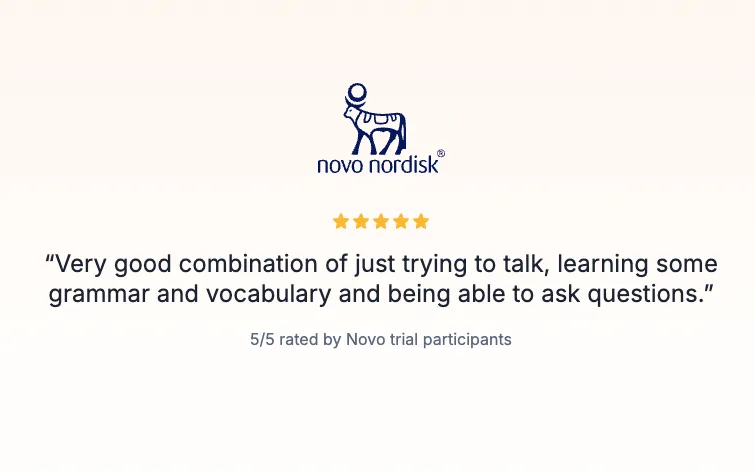 novo nordisk®

“Very good combination of just trying to talk, learning some grammar and vocabulary and being able to ask questions.”

5/5 rated by Novo trial participants